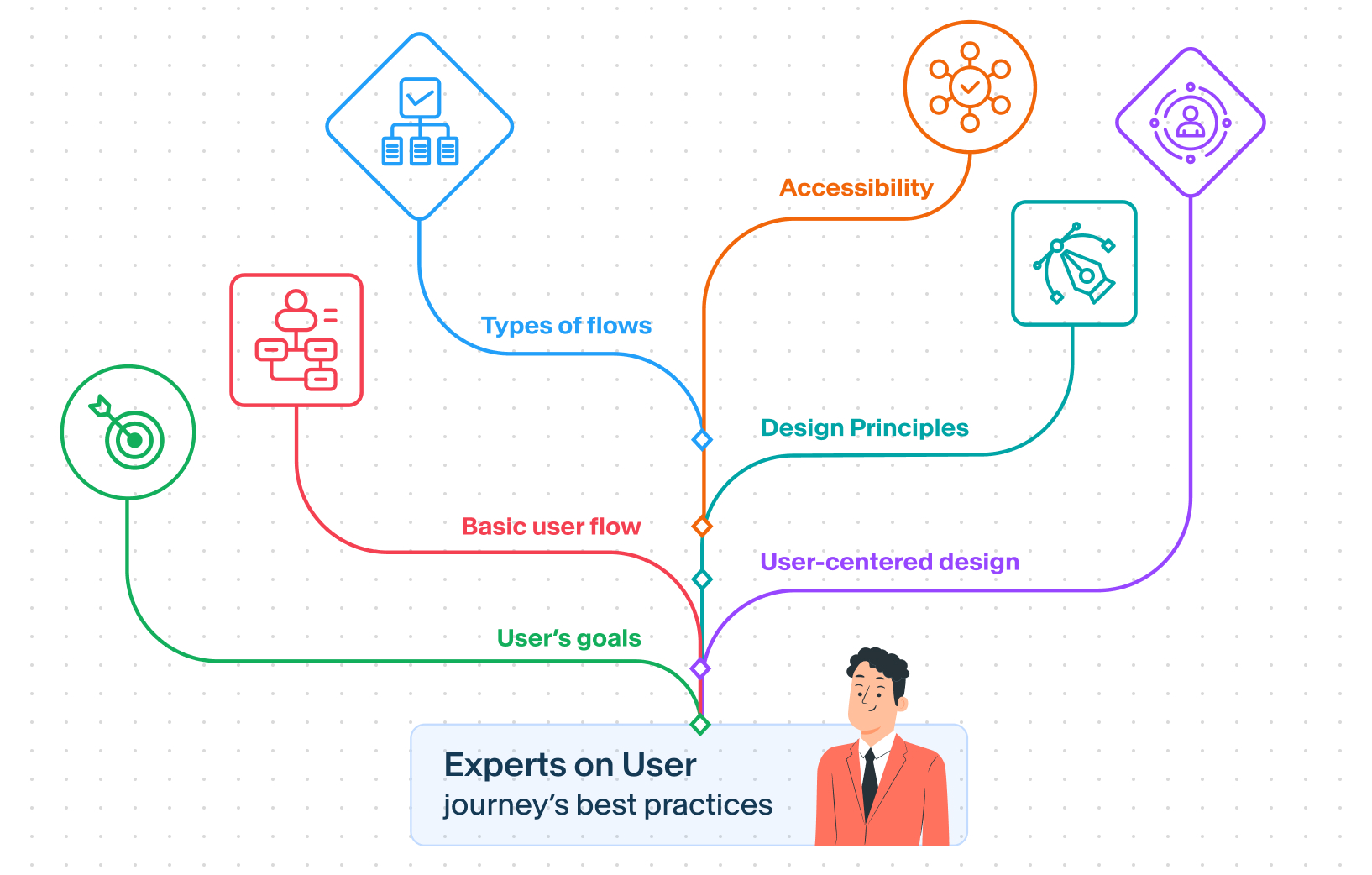 Accessibility

Types of flows

Design Principles

Basic user flow

User-centered design

User's goals

Experts on User
journey's best practices